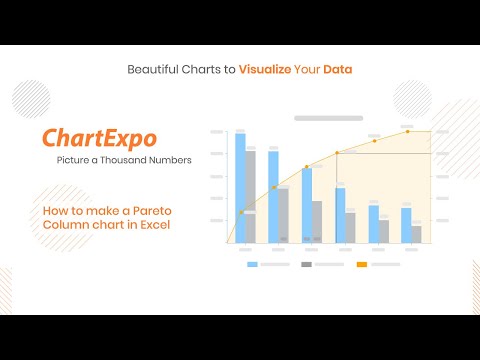 Beautiful Charts to Visualize Your Data

ChartExpo

Picture a Thousand Numbers

How to make a Pareto Column chart in Excel